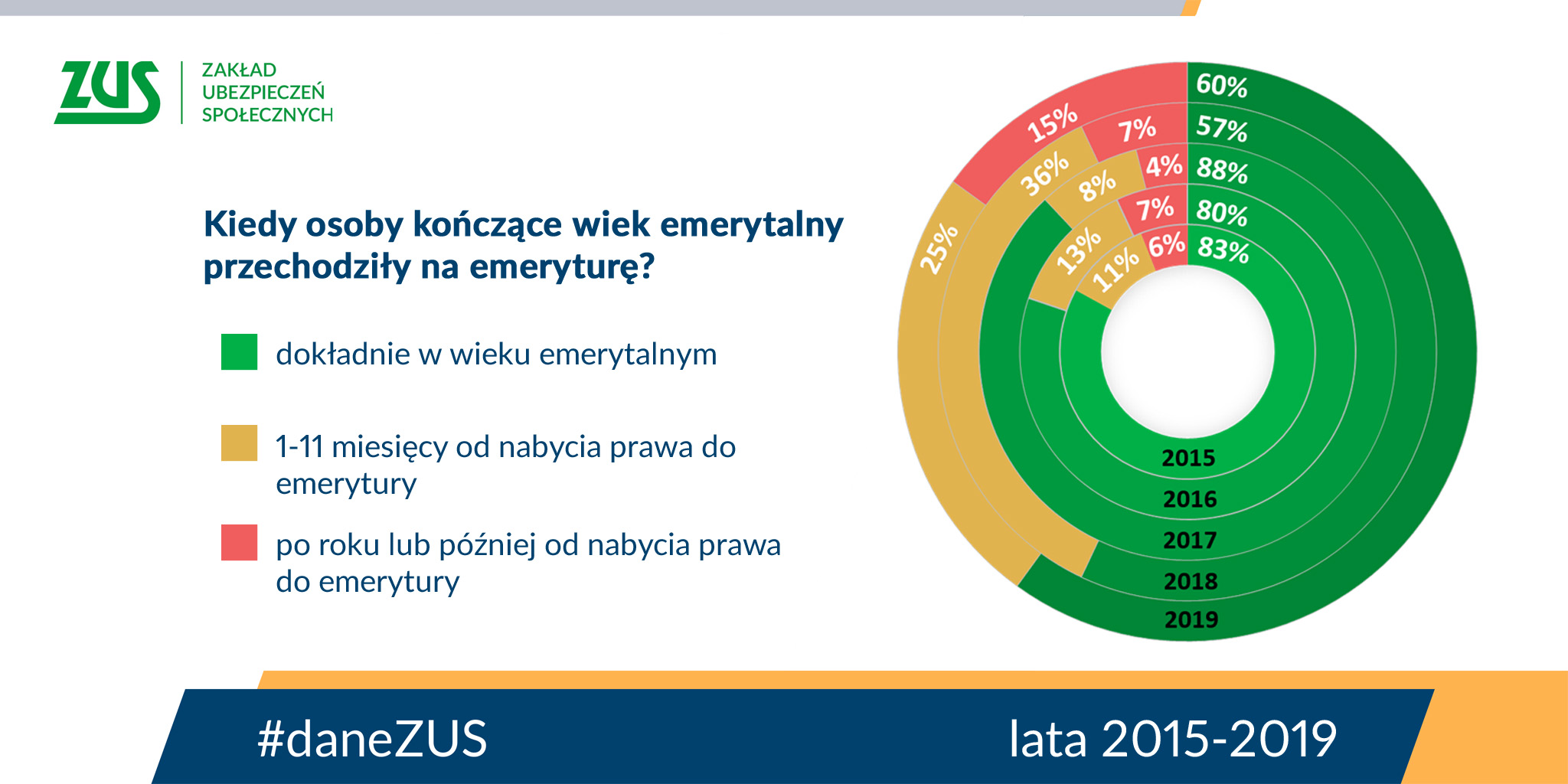 ZUS
ZAKŁAD UBEZPIECZEŃ SPOŁECZNYCH

Kiedy osoby kończące wiek emerytalny przechodziły na emeryturę?

dokładnie w wieku emerytalnym

1-11 miesięcy od nabycia prawa do emerytury

po roku lub później od nabycia prawa do emerytury

60%
57%
88%
80%
83%
15%
7%
4%
7%
6%
25%
36%
8%
13%
11%

2015
2016
2017
2018
2019

#daneZUS

lata 2015-2019